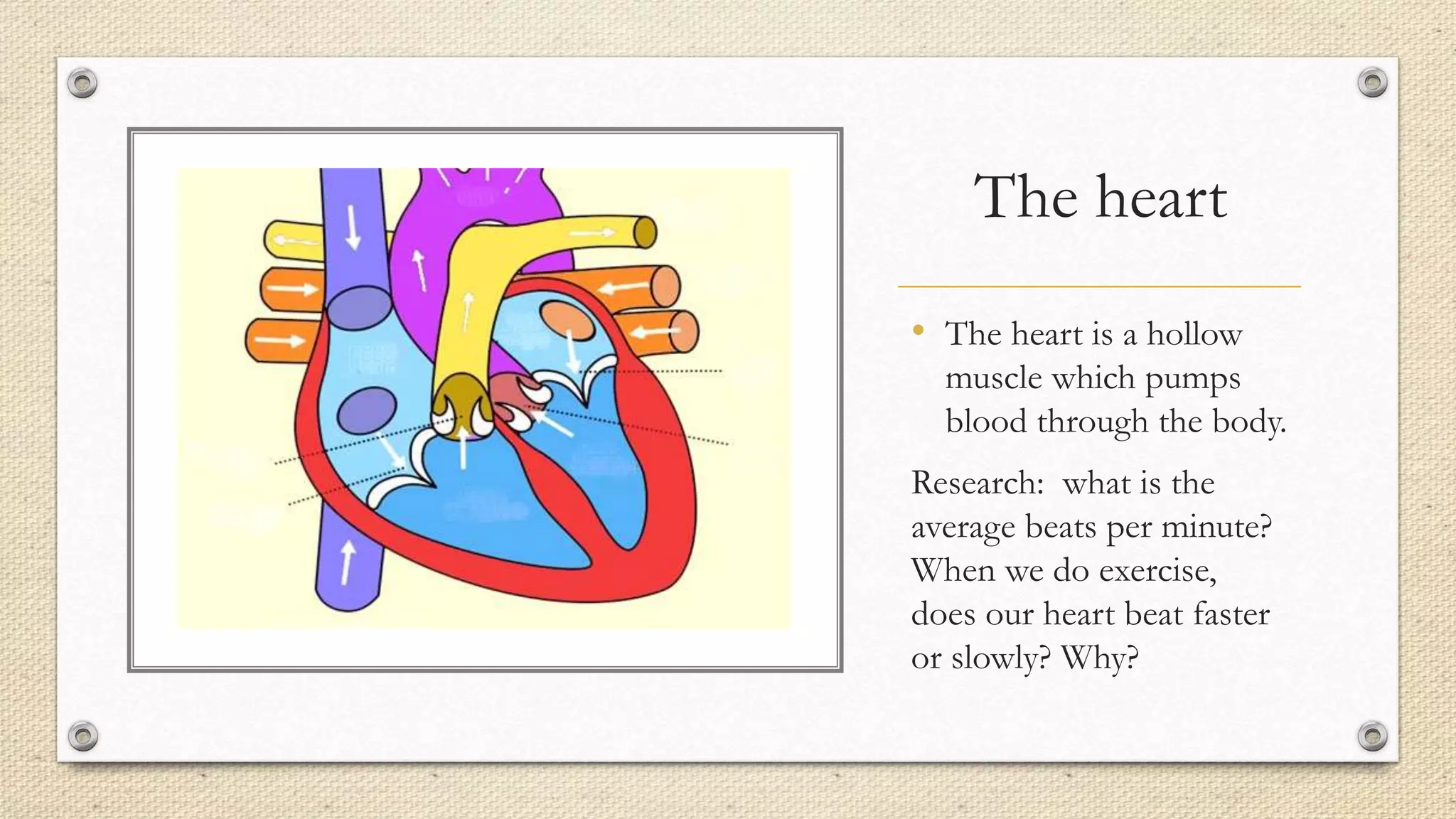 The heart

• The heart is a hollow muscle which pumps blood through the body.

Research:  what is the average beats per minute? When we do exercise, does our heart beat faster or slowly? Why?